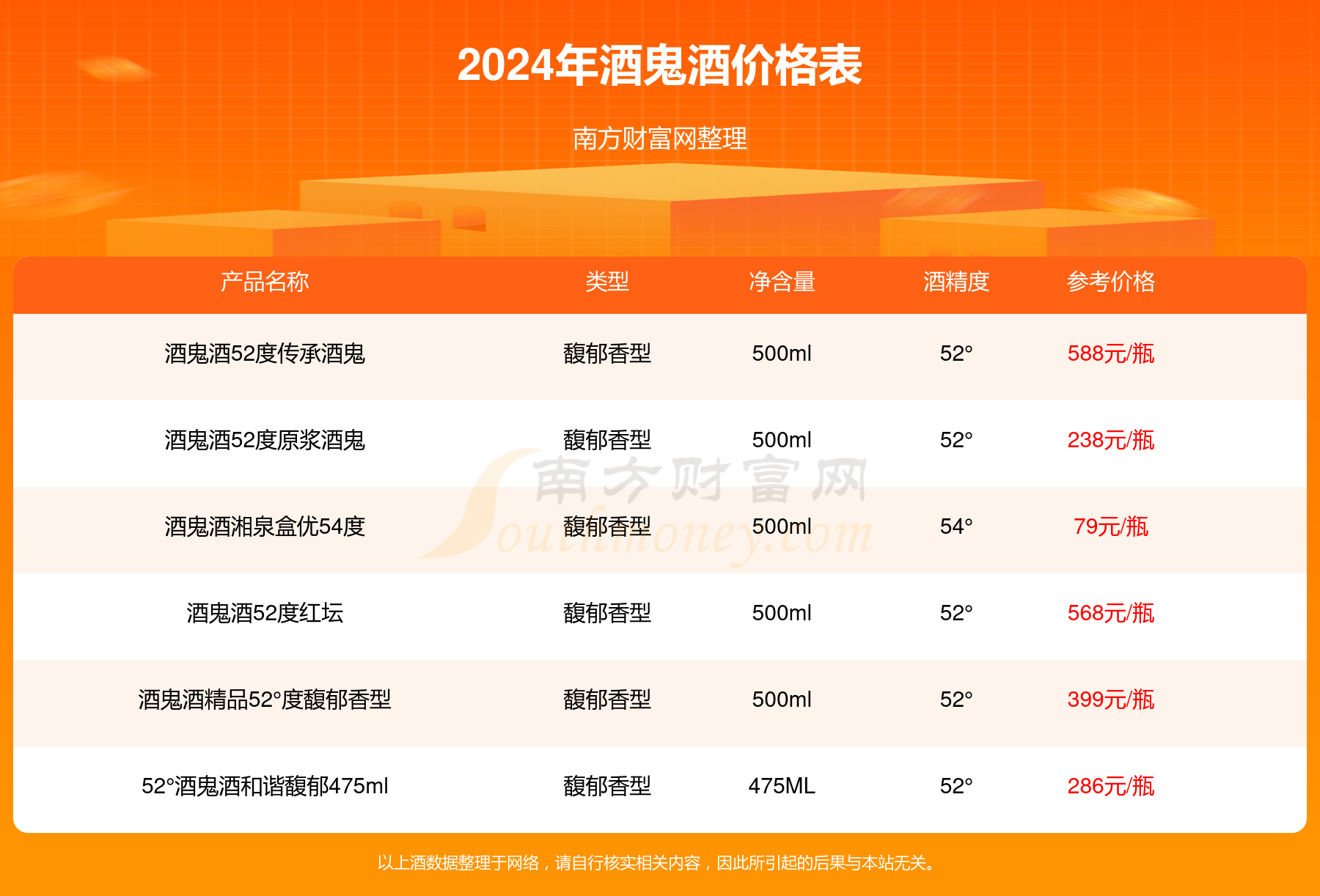 2024年酒鬼酒价格表

南方财富网整理

| 产品名称 | 类型 | 净含量 | 酒精度 | 参考价格 |
|---|---|---|---|---|
| 酒鬼酒52度传承酒鬼 | 馥郁香型 | 500ml | 52° | 588元/瓶 |
| 酒鬼酒52度原浆酒鬼 | 馥郁香型 | 500ml | 52° | 238元/瓶 |
| 酒鬼酒湘泉盒优54度 | 馥郁香型 | 500ml | 54° | 79元/瓶 |
| 酒鬼酒52度红坛 | 馥郁香型 | 500ml | 52° | 568元/瓶 |
| 酒鬼酒精品52°度馥郁香型 | 馥郁香型 | 500ml | 52° | 399元/瓶 |
| 52°酒鬼酒和谐馥郁475ml | 馥郁香型 | 475ML | 52° | 286元/瓶 |

南方财富网 Southmoney.com

以上酒数据整理于网络，请自行核实相关内容，因此所引起的后果与本站无关。